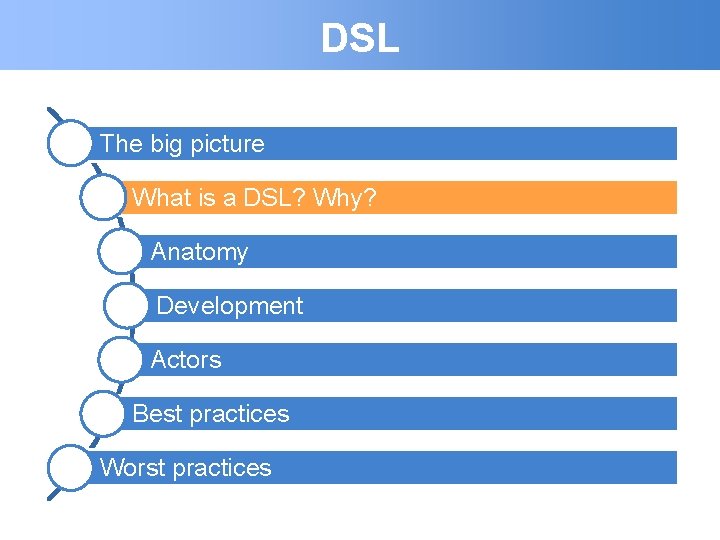 DSL

The big picture

What is a DSL? Why?

Anatomy

Development

Actors

Best practices

Worst practices